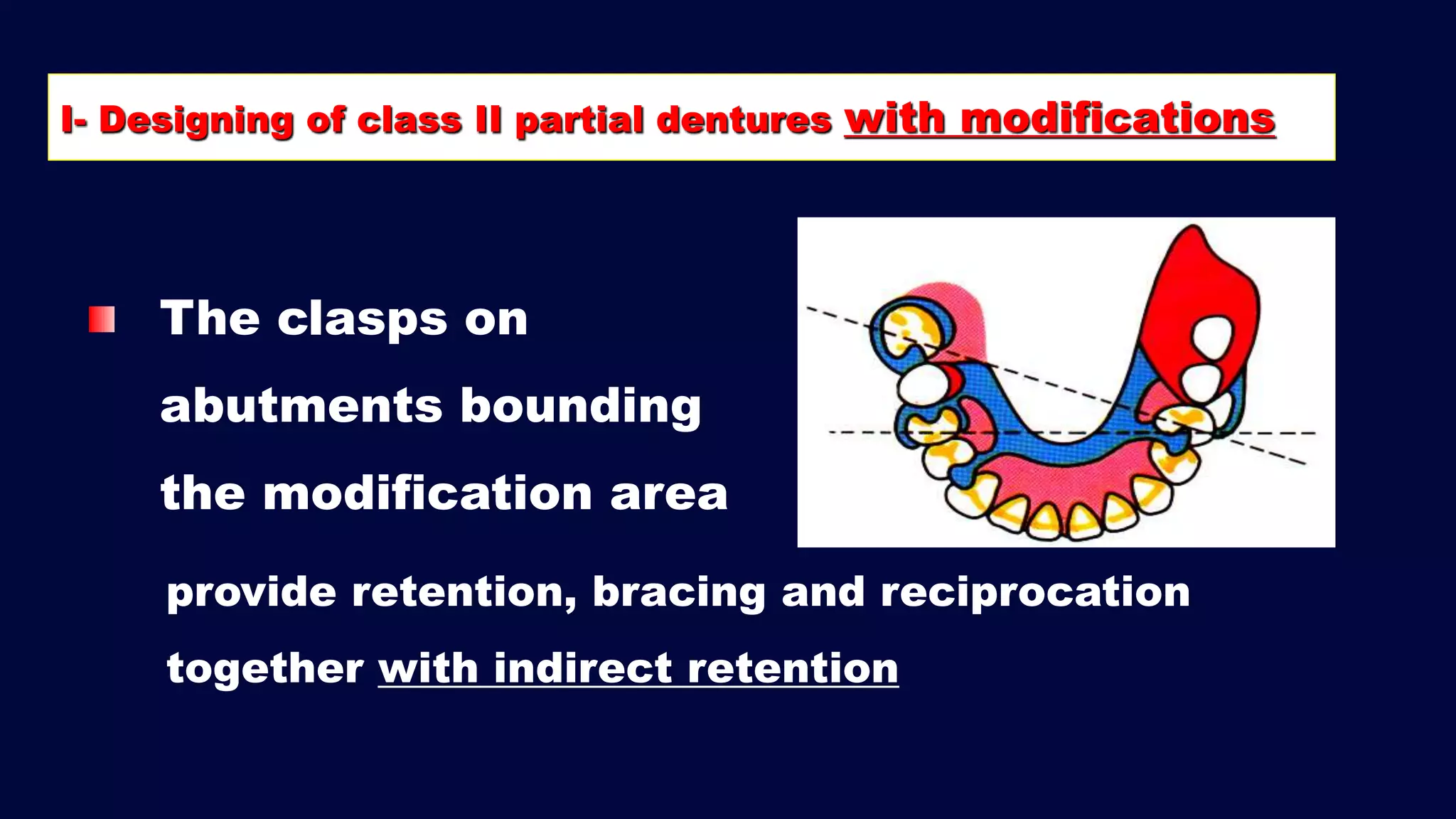 I- Designing of class II partial dentures with modifications

The clasps on abutments bounding the modification area provide retention, bracing and reciprocation together with indirect retention